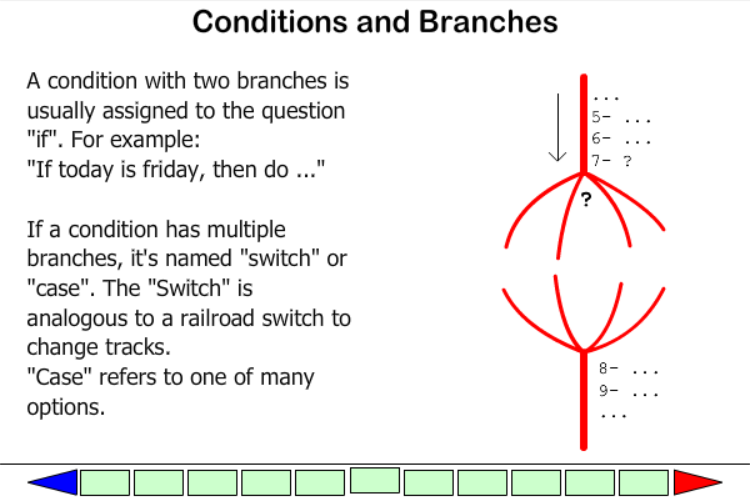 Conditions and Branches

A condition with two branches is usually assigned to the question "if". For example:
"If today is friday, then do ..."

If a condition has multiple branches, it's named "switch" or "case". The "Switch" is analogous to a railroad switch to change tracks.
"Case" refers to one of many options.

...
5- ...
6- ...
7- ?
?
8- ...
9- ...
...